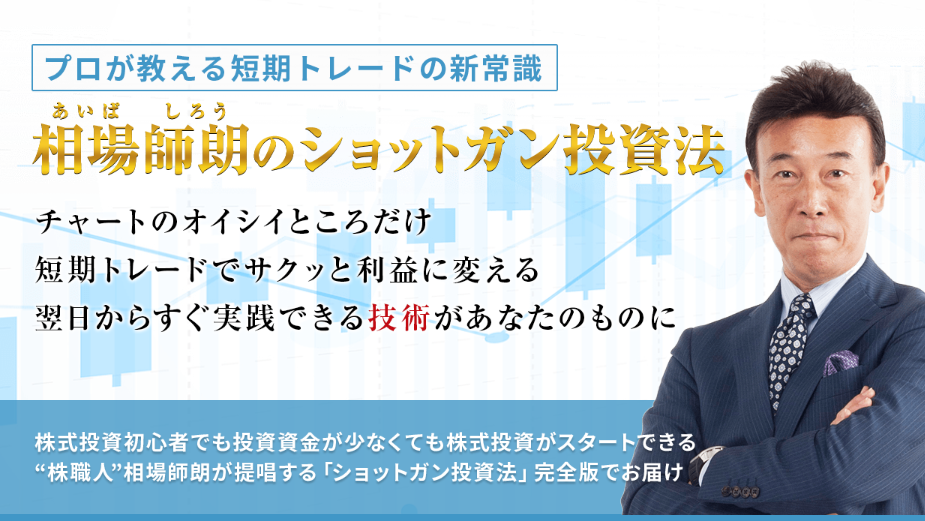 プロが教える短期トレードの新常識

あいば　しろう
相場師朗のショットガン投資法

チャートのオイシイところだけ
短期トレードでサクッと利益に変える
翌日からすぐ実践できる技術があなたのものに

株式投資初心者でも投資資金が少なくても株式投資がスタートできる
“株職人”相場師朗が提唱する「ショットガン投資法」完全版でお届け